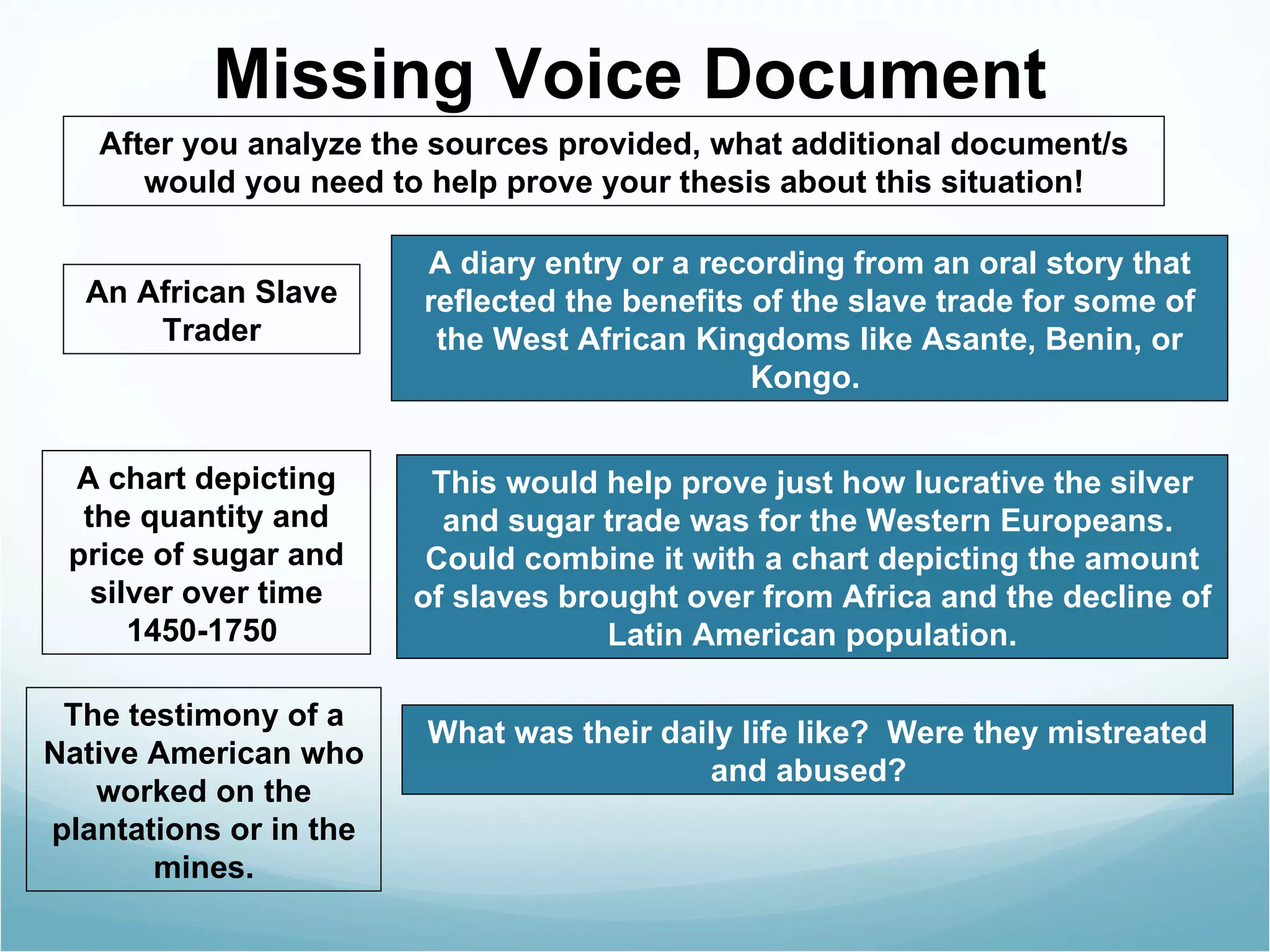 Missing Voice Document

After you analyze the sources provided, what additional document/s would you need to help prove your thesis about this situation!

An African Slave Trader

A diary entry or a recording from an oral story that reflected the benefits of the slave trade for some of the West African Kingdoms like Asante, Benin, or Kongo.

A chart depicting the quantity and price of sugar and silver over time 1450-1750

This would help prove just how lucrative the silver and sugar trade was for the Western Europeans. Could combine it with a chart depicting the amount of slaves brought over from Africa and the decline of Latin American population.

The testimony of a Native American who worked on the plantations or in the mines.

What was their daily life like? Were they mistreated and abused?